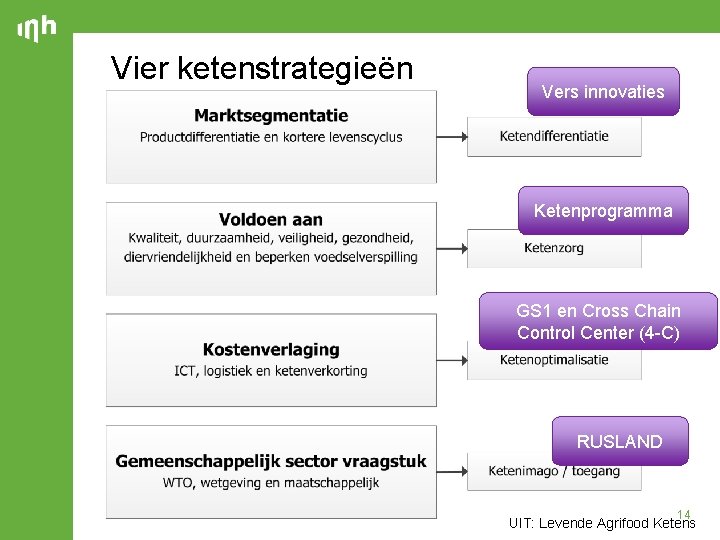 inh

Vier ketenstrategieën

Marktsegmentatie
Productdifferentiatie en kortere levenscyclus

Vers innovaties

Ketendifferentiatie

Voldoen aan
Kwaliteit, duurzaamheid, veiligheid, gezondheid, diervriendelijkheid en beperken voedselverspilling

Ketenprogramma

Ketenzorg

Kostenverlaging
ICT, logistiek en ketenverkorting

GS1 en Cross Chain Control Center (4-C)

Ketenoptimalisatie

Gemeenschappelijk sector vraagstuk
WTO, wetgeving en maatschappelijk

RUSLAND

Ketenimago / toegang

14

UIT: Levende Agrifood Ketens